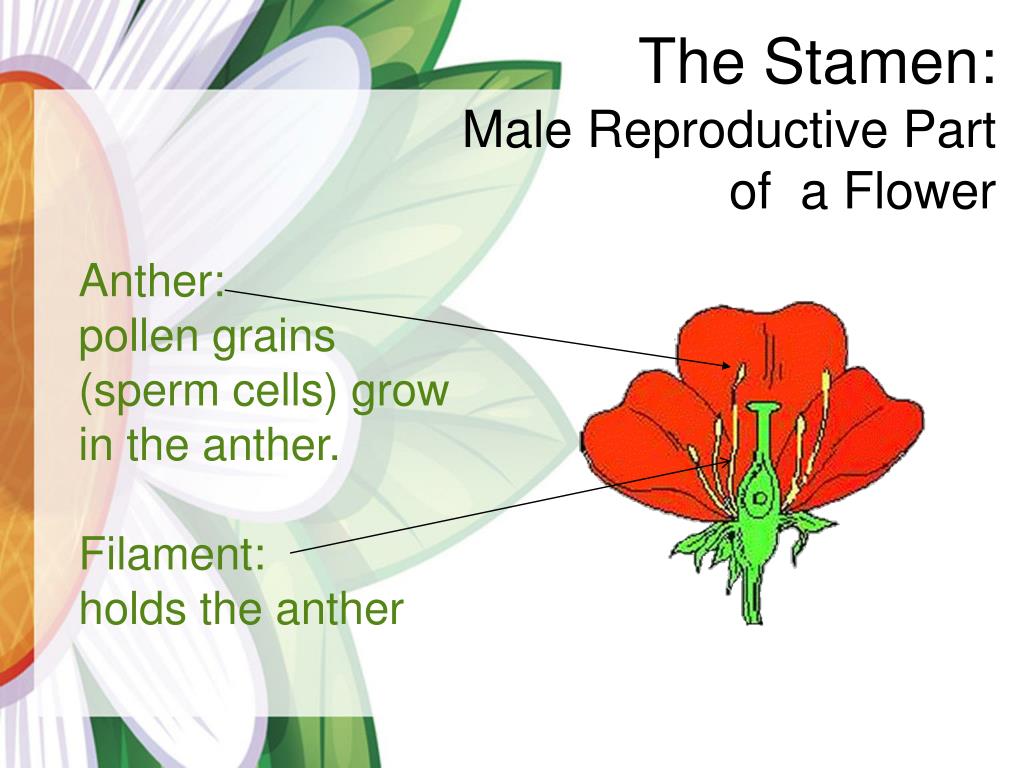 The Stamen:
Male Reproductive Part of a Flower

Anther:
pollen grains (sperm cells) grow in the anther.

Filament:
holds the anther